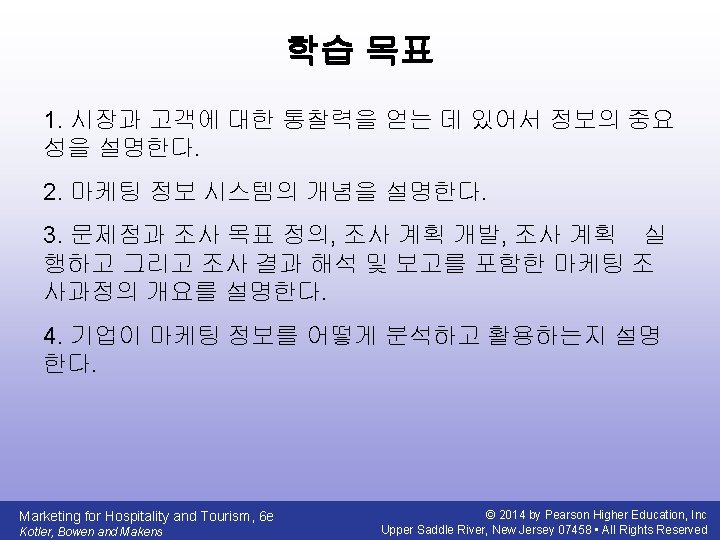 학습 목표

1. 시장과 고객에 대한 통찰력을 얻는 데 있어서 정보의 중요성을 설명한다.

2. 마케팅 정보 시스템의 개념을 설명한다.

3. 문제점과 조사 목표 정의, 조사 계획 개발, 조사 계획 실행하고 그리고 조사 결과 해석 및 보고를 포함한 마케팅 조사과정의 개요를 설명한다.

4. 기업이 마케팅 정보를 어떻게 분석하고 활용하는지 설명한다.

Marketing for Hospitality and Tourism, 6e
Kotler, Bowen and Makens

© 2014 by Pearson Higher Education, Inc
Upper Saddle River, New Jersey 07458 • All Rights Reserved